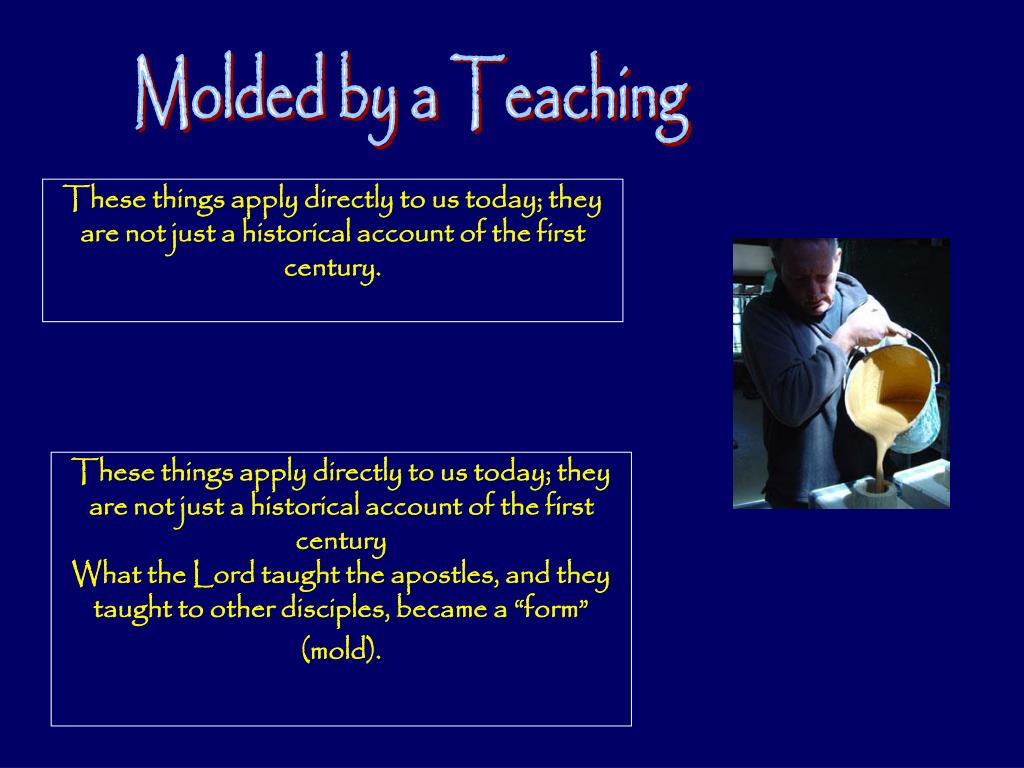 Molded by a Teaching

These things apply directly to us today; they are not just a historical account of the first century.

These things apply directly to us today; they are not just a historical account of the first century
What the Lord taught the apostles, and they taught to other disciples, became a “form” (mold).